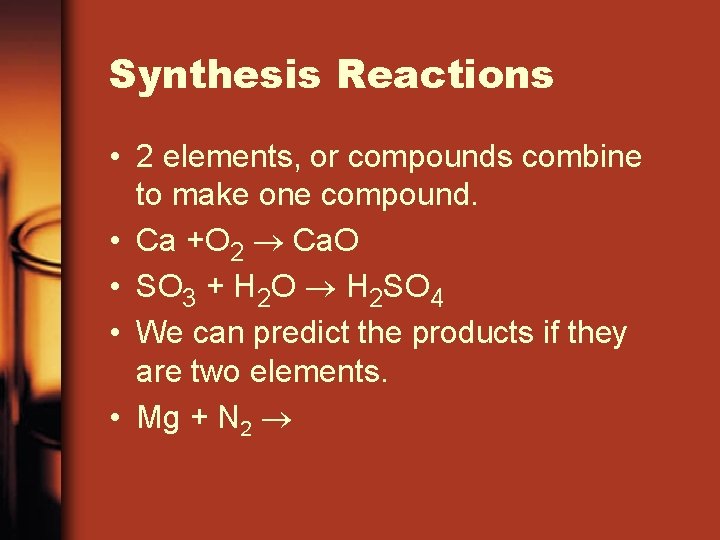 Synthesis Reactions

• 2 elements, or compounds combine to make one compound.
• $Ca + O_2 \rightarrow CaO$
• $SO_3 + H_2O \rightarrow H_2SO_4$
• We can predict the products if they are two elements.
• $Mg + N_2 \rightarrow$